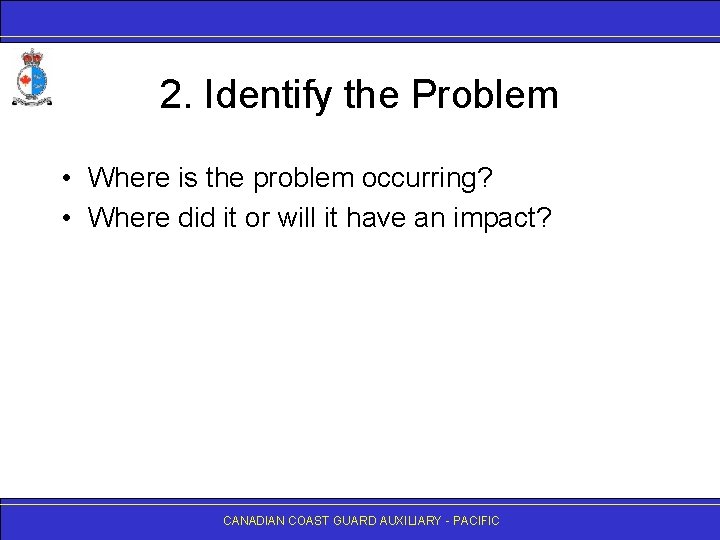 2. Identify the Problem

• Where is the problem occurring?
• Where did it or will it have an impact?

CANADIAN COAST GUARD AUXILIARY - PACIFIC